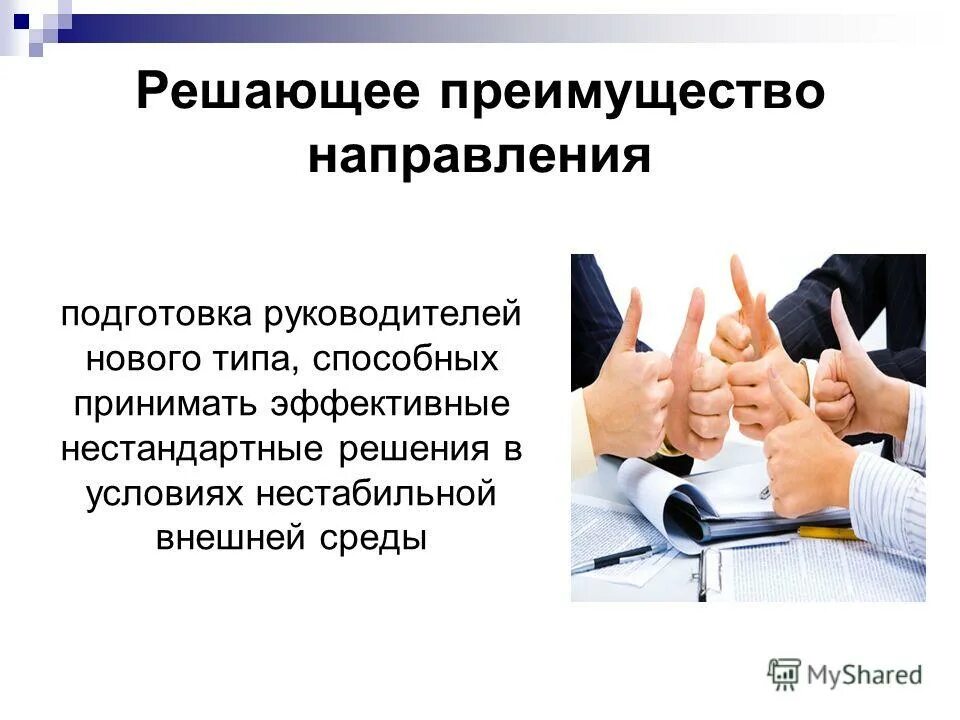 Решающее преимущество направления

подготовка руководителей нового типа, способных принимать эффективные нестандартные решения в условиях нестабильной внешней среды

MyShared